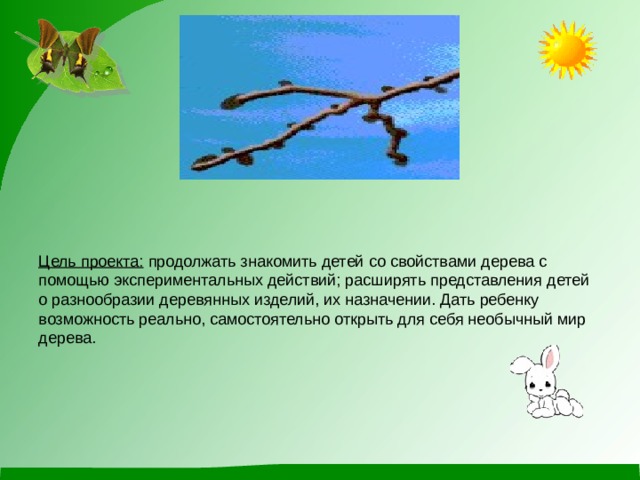 Цель проекта: продолжать знакомить детей со свойствами дерева с помощью экспериментальных действий; расширять представления детей о разнообразии деревянных изделий, их назначении. Дать ребенку возможность реально, самостоятельно открыть для себя необычный мир дерева.